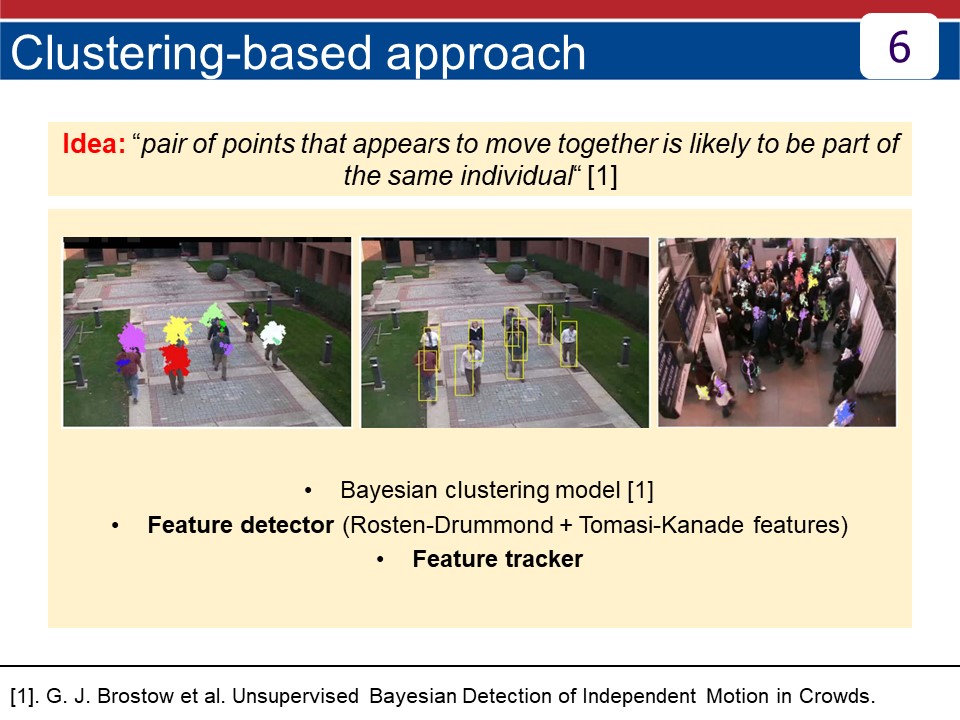 Clustering-based approach

6

Idea: “pair of points that appears to move together is likely to be part of the same individual“ [1]

• Bayesian clustering model [1]
• Feature detector (Rosten-Drummond + Tomasi-Kanade features)
• Feature tracker

[1]. G. J. Brostow et al. Unsupervised Bayesian Detection of Independent Motion in Crowds.